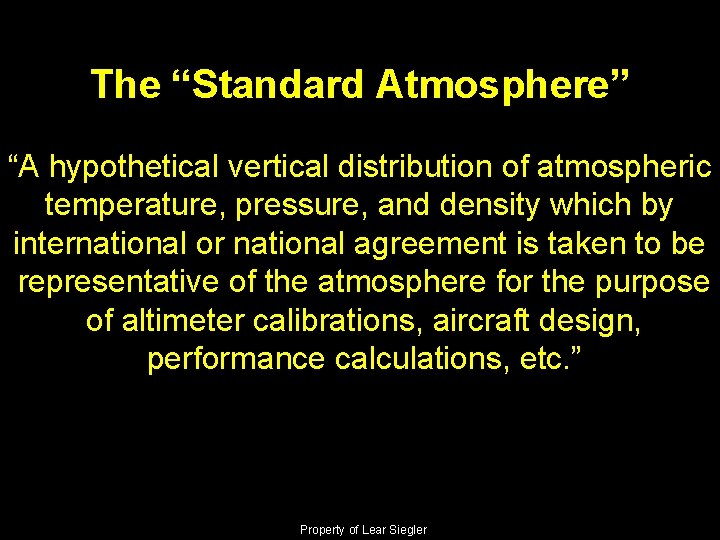 The “Standard Atmosphere”

“A hypothetical vertical distribution of atmospheric temperature, pressure, and density which by international or national agreement is taken to be representative of the atmosphere for the purpose of altimeter calibrations, aircraft design, performance calculations, etc.”

Property of Lear Siegler